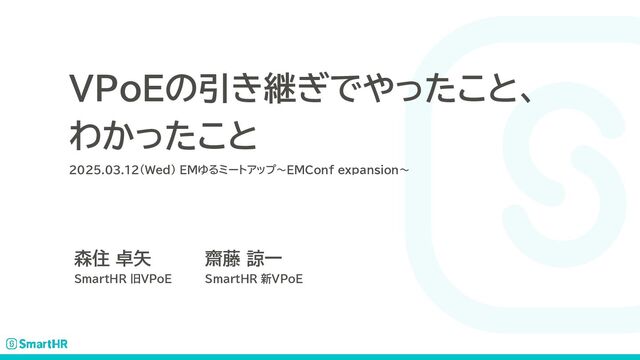 VPoEの引き継ぎでやったこと、わかったこと

2025.03.12（Wed） EMゆるミートアップ〜EMConf expansion〜

森住 卓矢
SmartHR 旧VPoE

齋藤 諒一
SmartHR 新VPoE

SmartHR